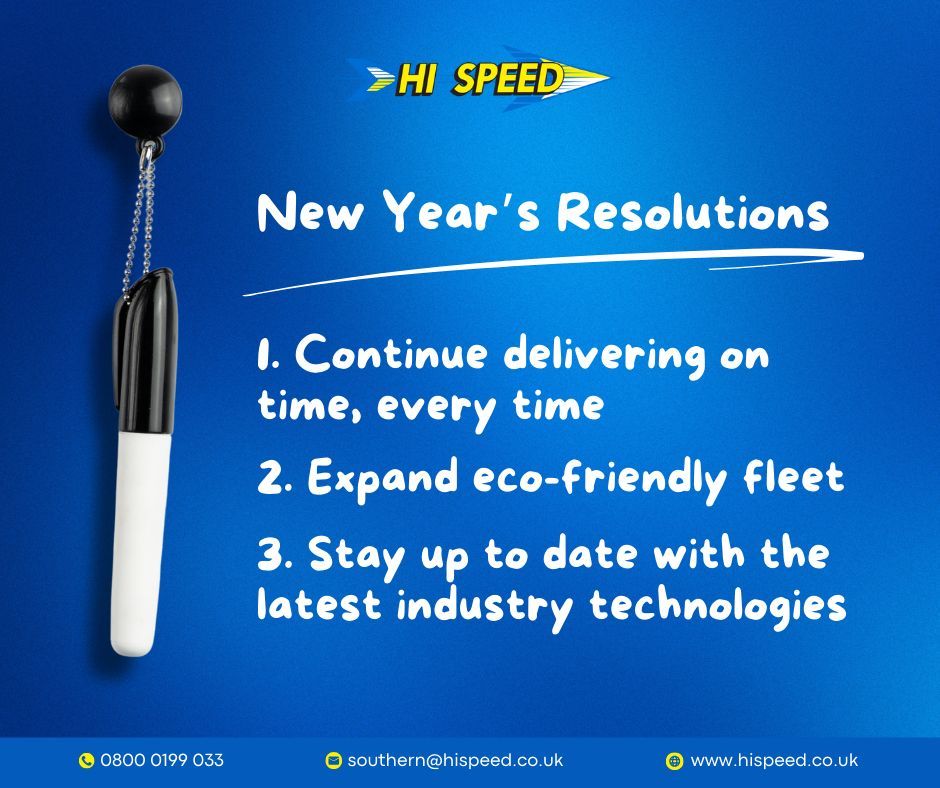 HI SPEED

New Year's Resolutions

1. Continue delivering on time, every time

2. Expand eco-friendly fleet

3. Stay up to date with the latest industry technologies

0800 0199 033 southern@hispeed.co.uk www.hispeed.co.uk